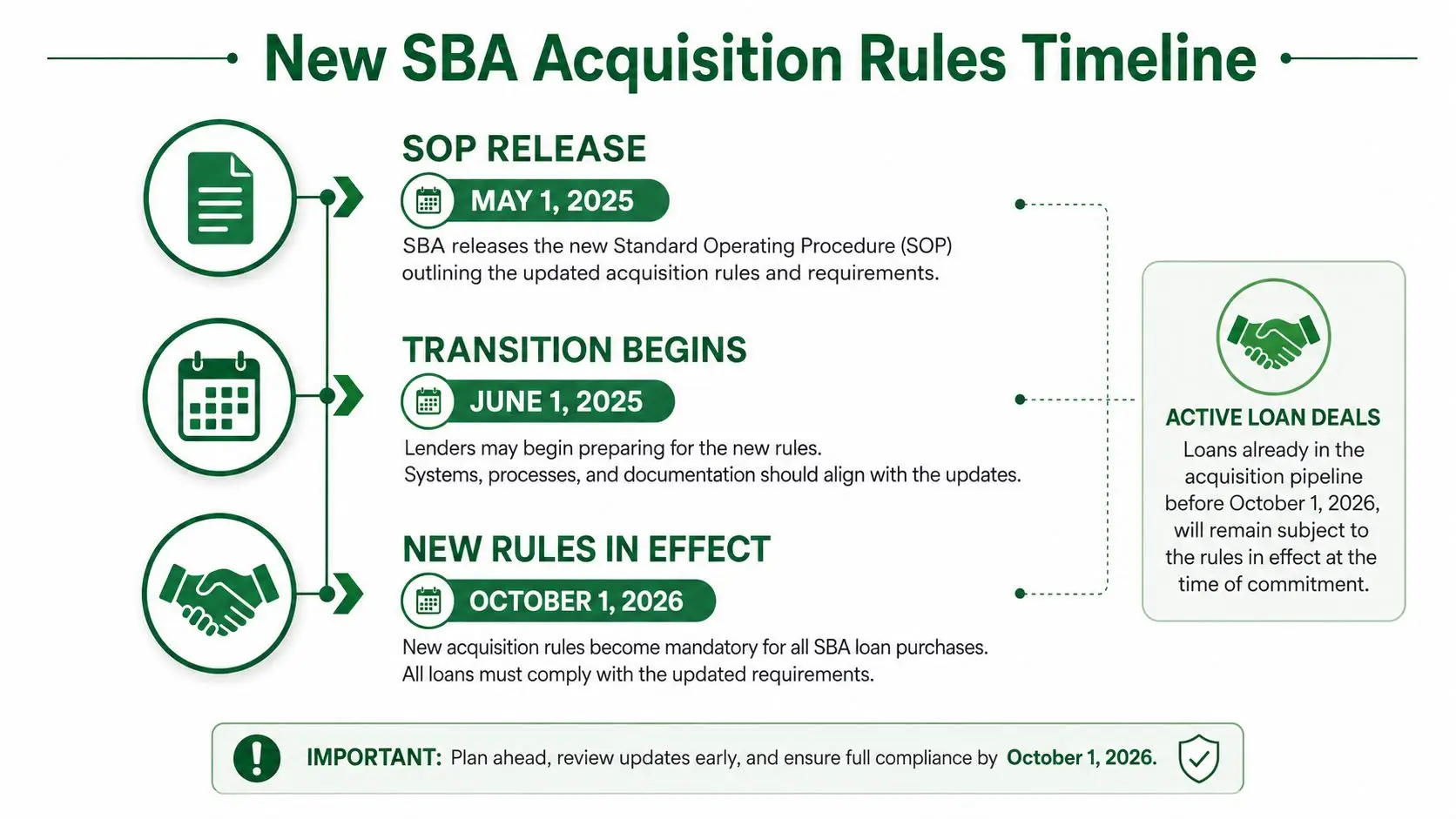 New SBA Acquisition Rules Timeline

SOP RELEASE

MAY 1, 2025

SBA releases the new Standard Operating Procedure (SOP) outlining the updated acquisition rules and requirements.

TRANSITION BEGINS

JUNE 1, 2025

Lenders may begin preparing for the new rules.
Systems, processes, and documentation should align with the updates.

NEW RULES IN EFFECT

OCTOBER 1, 2026

New acquisition rules become mandatory for all SBA loan purchases.
All loans must comply with the updated requirements.

ACTIVE LOAN DEALS

Loans already in the acquisition pipeline before October 1, 2026, will remain subject to the rules in effect at the time of commitment.

IMPORTANT: Plan ahead, review updates early, and ensure full compliance by October 1, 2026.